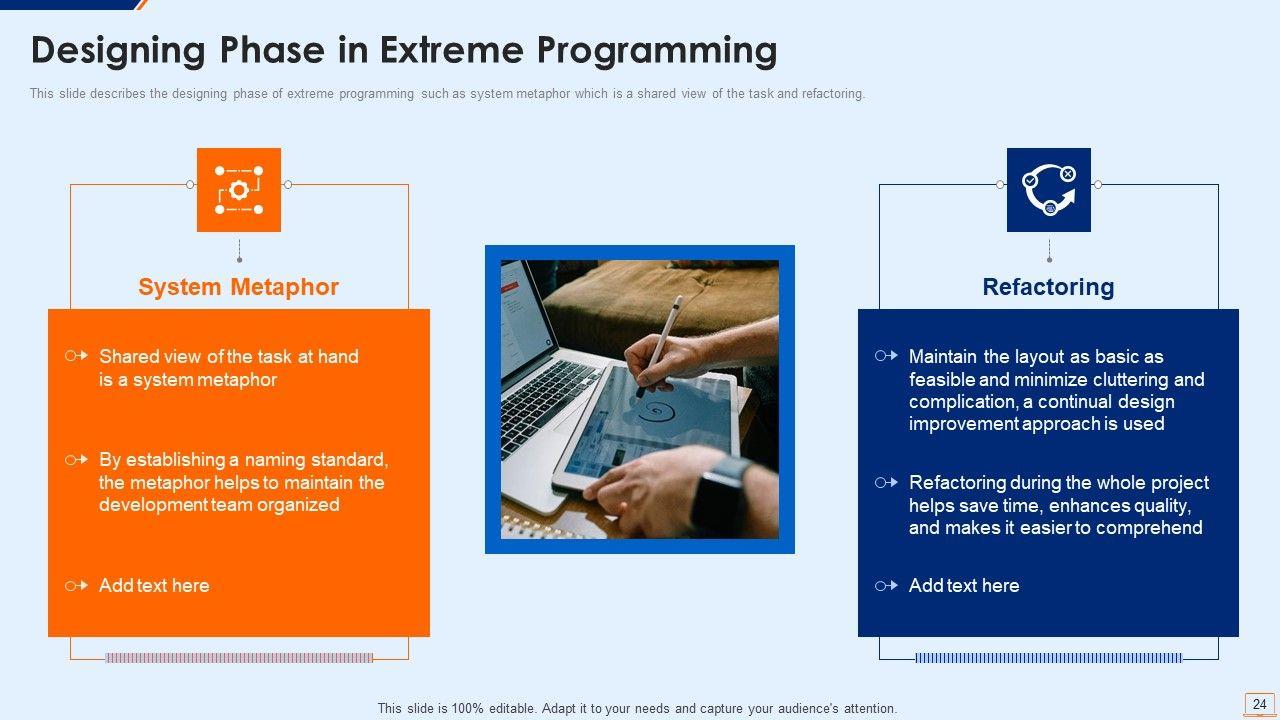 Designing Phase in Extreme Programming

This slide describes the designing phase of extreme programming such as system metaphor which is a shared view of the task and refactoring.

System Metaphor

Shared view of the task at hand is a system metaphor

By establishing a naming standard, the metaphor helps to maintain the development team organized

Add text here

Refactoring

Maintain the layout as basic as feasible and minimize cluttering and complication, a continual design improvement approach is used

Refactoring during the whole project helps save time, enhances quality, and makes it easier to comprehend

Add text here

This slide is 100% editable. Adapt it to your needs and capture your audience's attention.

24